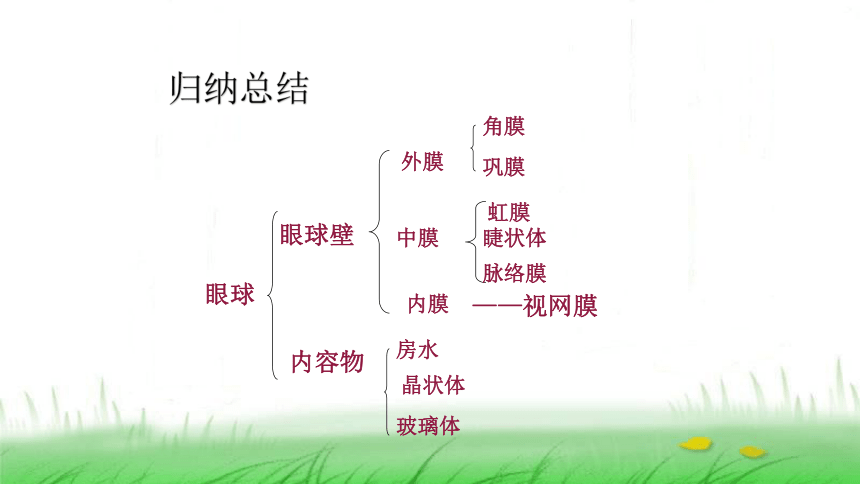 归纳总结

眼球

眼球壁

外膜

角膜

巩膜

中膜

虹膜

睫状体

脉络膜

内膜 ——视网膜

内容物

房水

晶状体

玻璃体